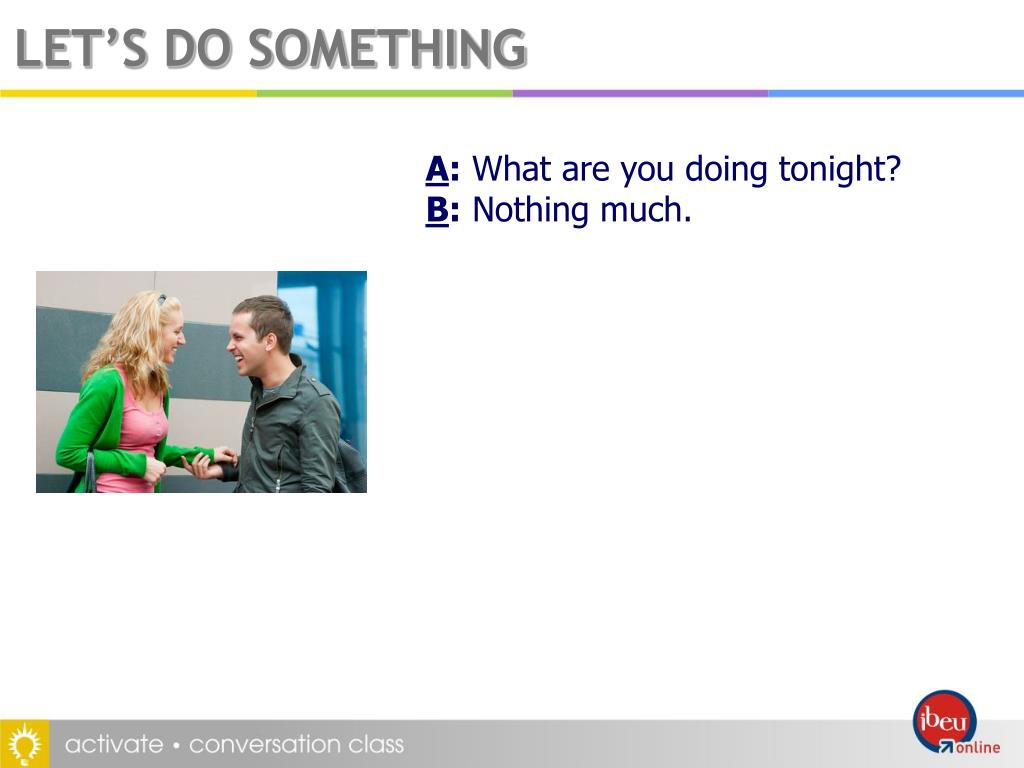 LET'S DO SOMETHING

A: What are you doing tonight?
B: Nothing much.

activate • conversation class

ibeu online